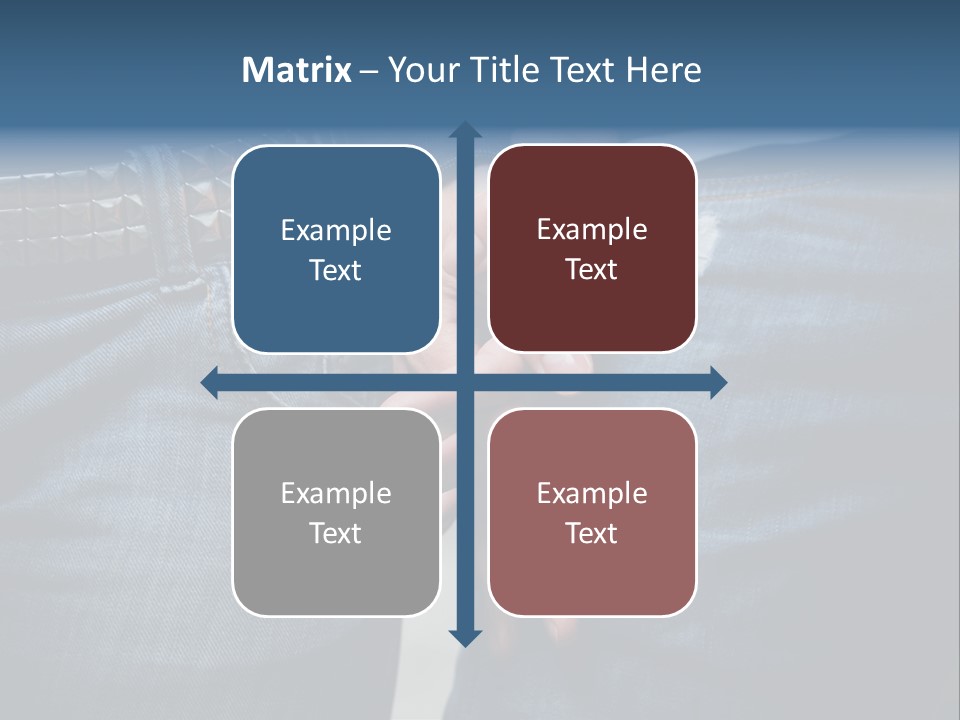 Matrix – Your Title Text Here

Example Text

Example Text

Example Text

Example Text